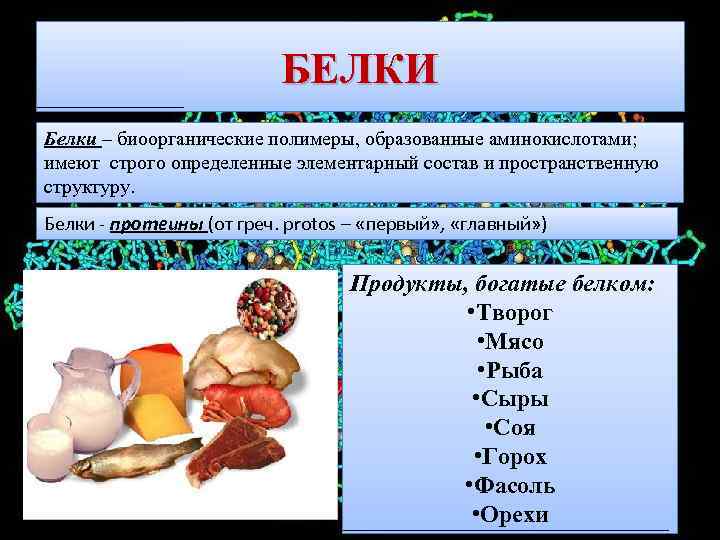 БЕЛКИ

Белки – биоорганические полимеры, образованные аминокислотами; имеют строго определенные элементарный состав и пространственную структуру.

Белки - протеины (от греч. protos – «первый», «главный»)

Продукты, богатые белком:
•Творог
•Мясо
•Рыба
•Сыры
•Соя
•Горох
•Фасоль
•Орехи